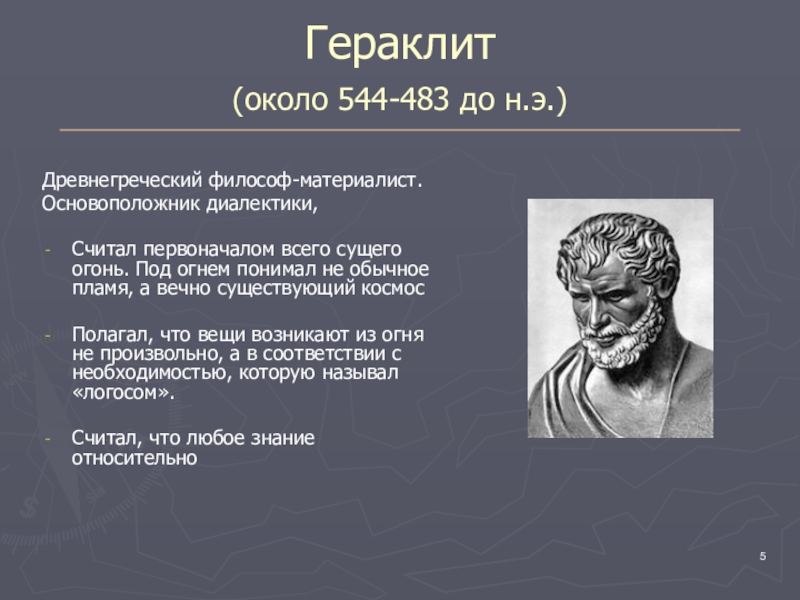 Гераклит

(около 544-483 до н.э.)

Древнегреческий философ-материалист.
Основоположник диалектики,

- Считал первоначалом всего сущего огонь. Под огнем понимал не обычное пламя, а вечно существующий космос

- Полагал, что вещи возникают из огня не произвольно, а в соответствии с необходимостью, которую называл «логосом».

- Считал, что любое знание относительно

5